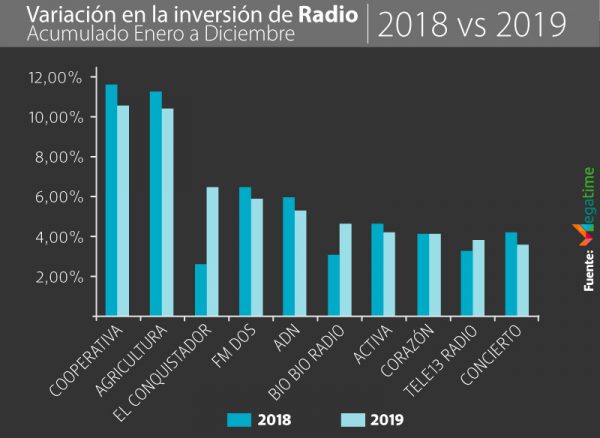 Variación en la inversión de Radio
Acumulado Enero a Diciembre
2018 vs 2019

12,00%
10,00%
8,00%
6,00%
4,00%
2,00%

COOPERATIVA
AGRICULTURA
EL CONQUISTADOR
FM DOS
ADN
BIO BIO RADIO
ACTIVA
CORAZÓN
TELE13 RADIO
CONCIERTO

2018
2019

Fuente: Megatime